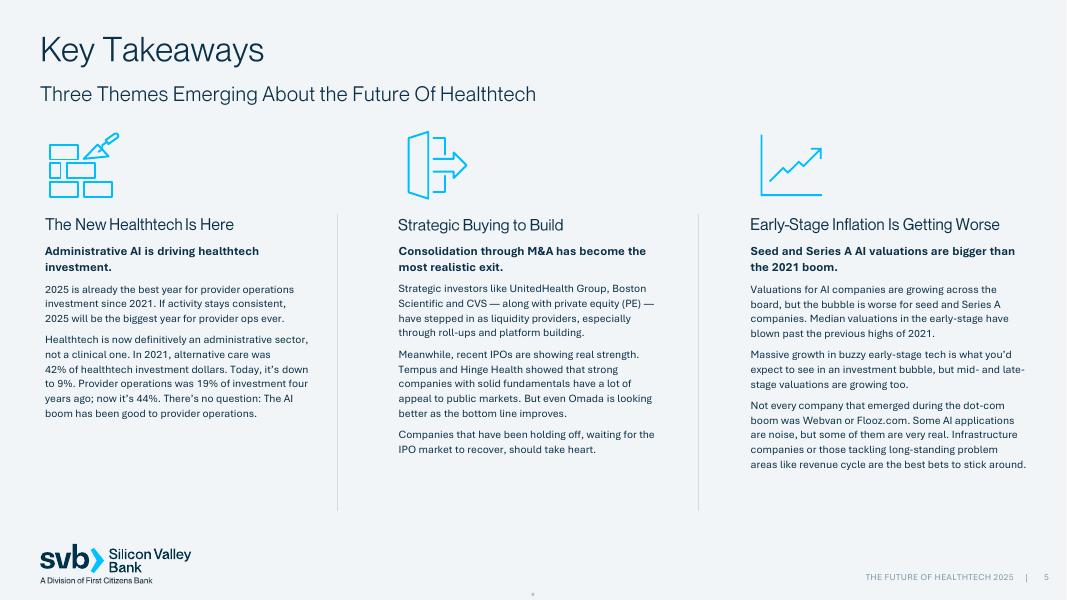 Key Takeaways

Three Themes Emerging About the Future Of Healthtech

The New Healthtech Is Here

Administrative AI is driving healthtech investment.

2025 is already the best year for provider operations investment since 2021. If activity stays consistent, 2025 will be the biggest year for provider ops ever.

Healthtech is now definitively an administrative sector, not a clinical one. In 2021, alternative care was 42% of healthtech investment dollars. Today, it's down to 9%. Provider operations was 19% of investment four years ago; now it's 44%. There's no question: The AI boom has been good to provider operations.

Strategic Buying to Build

Consolidation through M&A has become the most realistic exit.

Strategic investors like UnitedHealth Group, Boston Scientific and CVS — along with private equity (PE) — have stepped in as liquidity providers, especially through roll-ups and platform building.

Meanwhile, recent IPOs are showing real strength. Tempus and Hinge Health showed that strong companies with solid fundamentals have a lot of appeal to public markets. But even Omada is looking better as the bottom line improves.

Companies that have been holding off, waiting for the IPO market to recover, should take heart.

Early-Stage Inflation Is Getting Worse

Seed and Series A AI valuations are bigger than the 2021 boom.

Valuations for AI companies are growing across the board, but the bubble is worse for seed and Series A companies. Median valuations in the early-stage have blown past the previous highs of 2021.

Massive growth in buzzy early-stage tech is what you'd expect to see in an investment bubble, but mid- and late-stage valuations are growing too.

Not every company that emerged during the dot-com boom was Webvan or Flooz.com. Some AI applications are noise, but some of them are very real. Infrastructure companies or those tackling long-standing problem areas like revenue cycle are the best bets to stick around.

svb Silicon Valley Bank
A Division of First Citizens Bank

THE FUTURE OF HEALTHTECH 2025 | 5